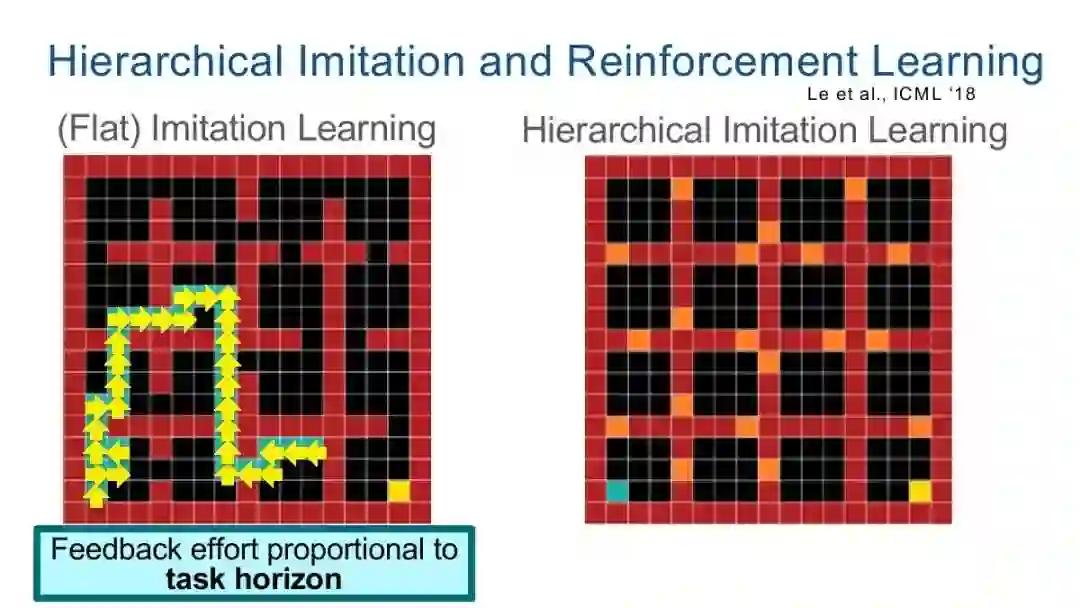 Hierarchical Imitation and Reinforcement Learning

Le et al., ICML '18

(Flat) Imitation Learning

Hierarchical Imitation Learning

Feedback effort proportional to **task horizon**